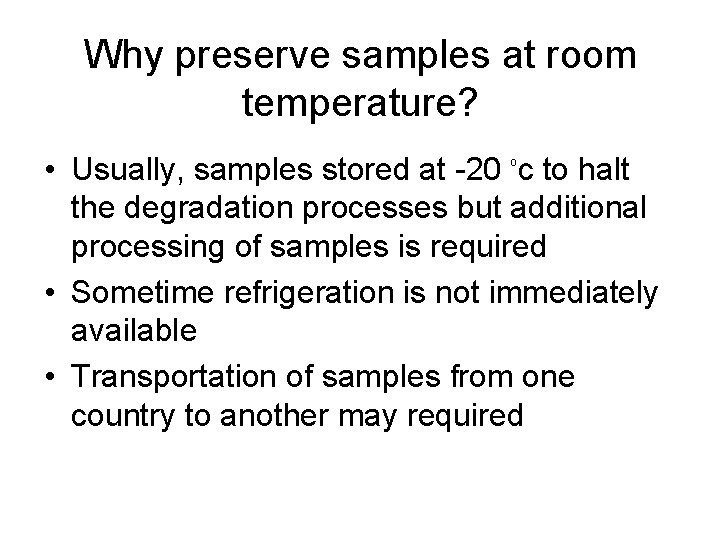 Why preserve samples at room temperature?

• Usually, samples stored at -20 °c to halt the degradation processes but additional processing of samples is required
• Sometime refrigeration is not immediately available
• Transportation of samples from one country to another may required